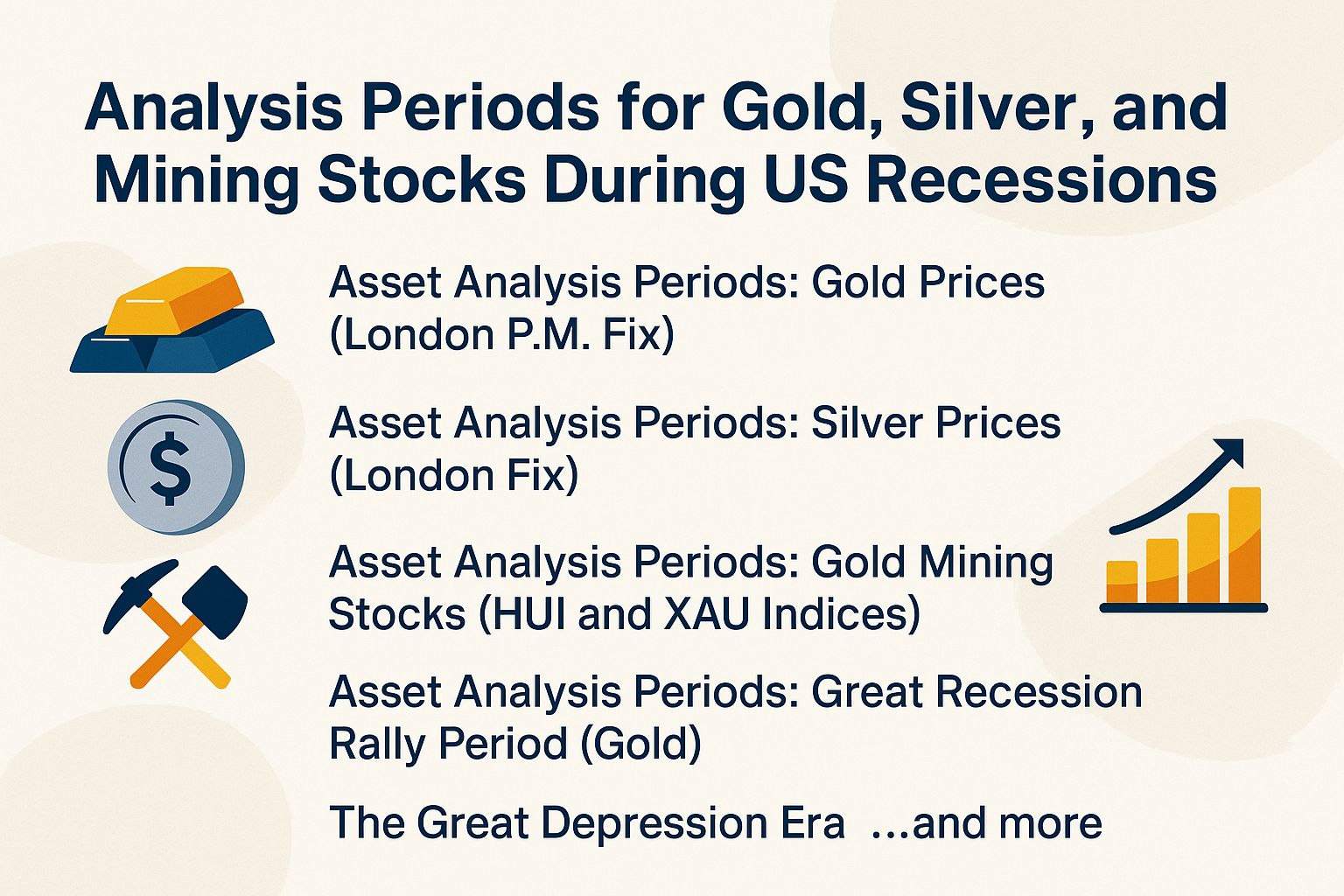 Analysis Periods for Gold, Silver, and Mining Stocks During US Recessions

Asset Analysis Periods: Gold Prices (London P.M. Fix)

$

Asset Analysis Periods: Silver Prices (London Fix)

Asset Analysis Periods: Gold Mining Stocks (HUI and XAU Indices)

Asset Analysis Periods: Great Recession Rally Period (Gold)

The Great Depression Era ...and more